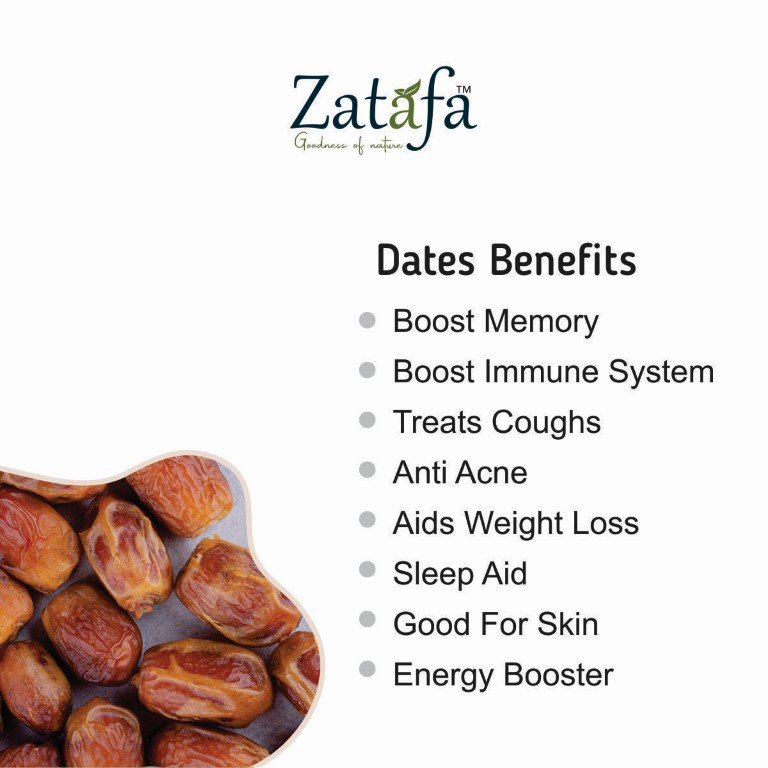 Zatafa™
Goodness of nature

Dates Benefits

- Boost Memory
- Boost Immune System
- Treats Coughs
- Anti Acne
- Aids Weight Loss
- Sleep Aid
- Good For Skin
- Energy Booster